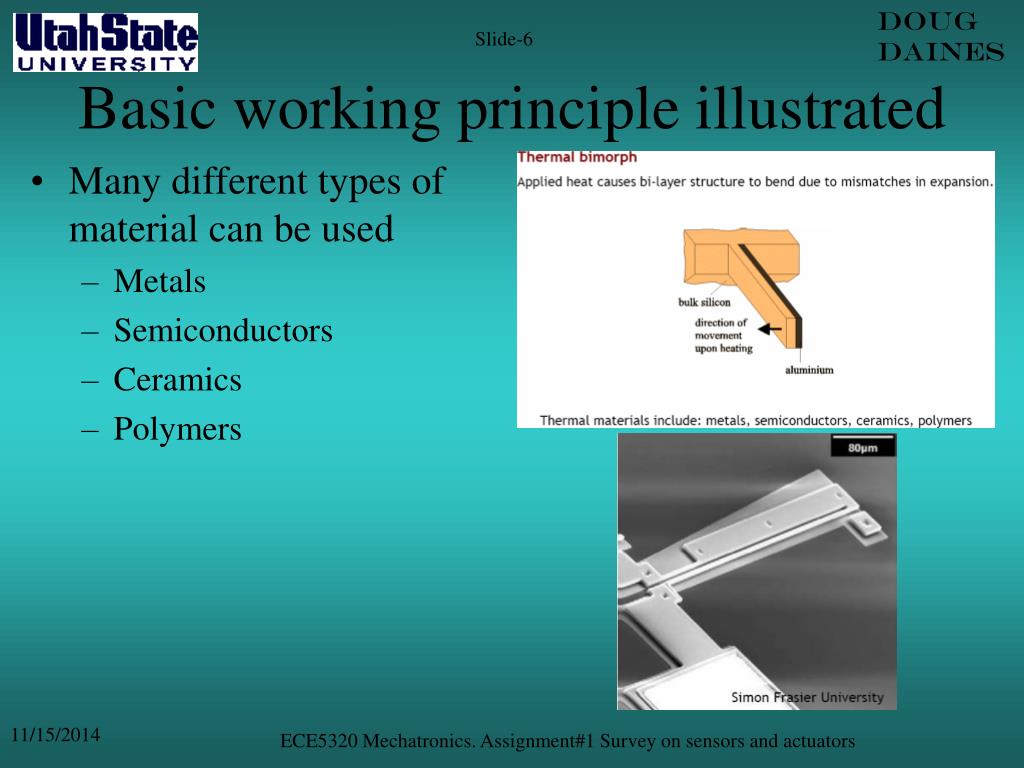 UtahState
UNIVERSITY

Slide-6

DOUG
DAINES

Basic working principle illustrated

• Many different types of material can be used
– Metals
– Semiconductors
– Ceramics
– Polymers

Thermal bimorph
Applied heat causes bi-layer structure to bend due to mismatches in expansion.

bulk silicon
direction of movement upon heating
aluminium

Thermal materials include: metals, semiconductors, ceramics, polymers

80μm

Simon Frasier University

11/15/2014

ECE5320 Mechatronics. Assignment#1 Survey on sensors and actuators